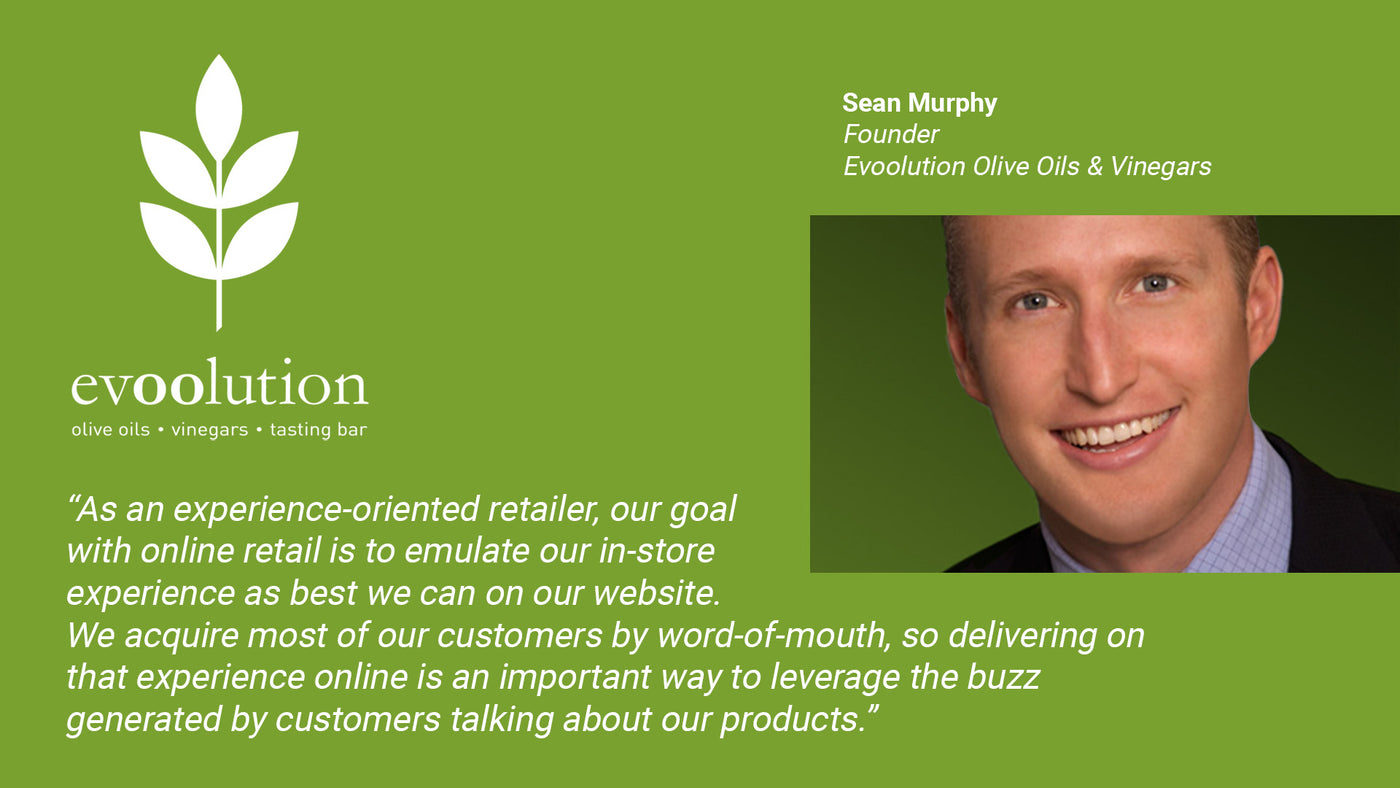 evoolution
olive oils • vinegars • tasting bar

Sean Murphy
Founder
Evoolution Olive Oils & Vinegars

“As an experience-oriented retailer, our goal with online retail is to emulate our in-store experience as best we can on our website. We acquire most of our customers by word-of-mouth, so delivering on that experience online is an important way to leverage the buzz generated by customers talking about our products.”